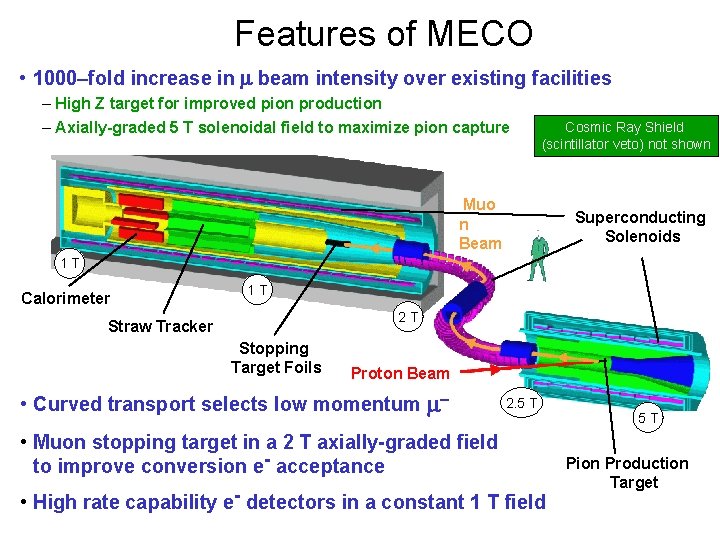 Features of MECO

• 1000–fold increase in $\mu$ beam intensity over existing facilities
– High Z target for improved pion production
– Axially-graded 5 T solenoidal field to maximize pion capture

Cosmic Ray Shield (scintillator veto) not shown

Muo n Beam

Superconducting Solenoids

1 T

Calorimeter

1 T

Straw Tracker

2 T

Stopping Target Foils

Proton Beam

2.5 T

5 T

Pion Production Target

• Curved transport selects low momentum $\mu^-$

• Muon stopping target in a 2 T axially-graded field to improve conversion $e^-$ acceptance

• High rate capability $e^-$ detectors in a constant 1 T field